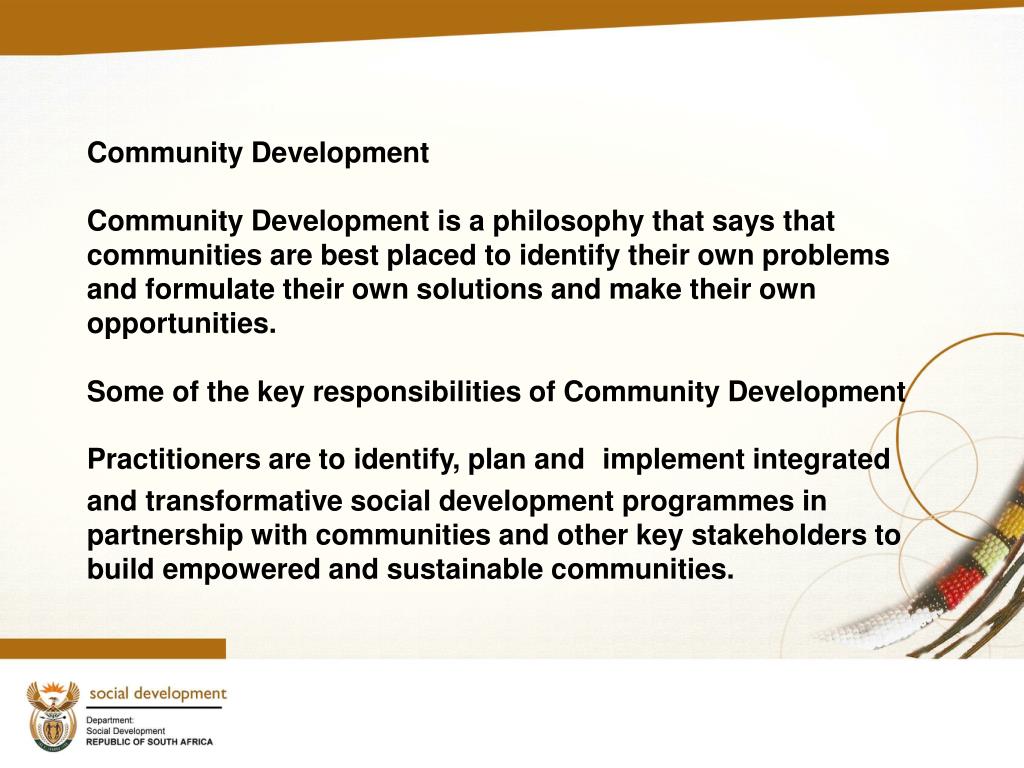 Community Development

Community Development is a philosophy that says that communities are best placed to identify their own problems and formulate their own solutions and make their own opportunities.

Some of the key responsibilities of Community Development

Practitioners are to identify, plan and implement integrated and transformative social development programmes in partnership with communities and other key stakeholders to build empowered and sustainable communities.

social development

Department:
Social Development
REPUBLIC OF SOUTH AFRICA